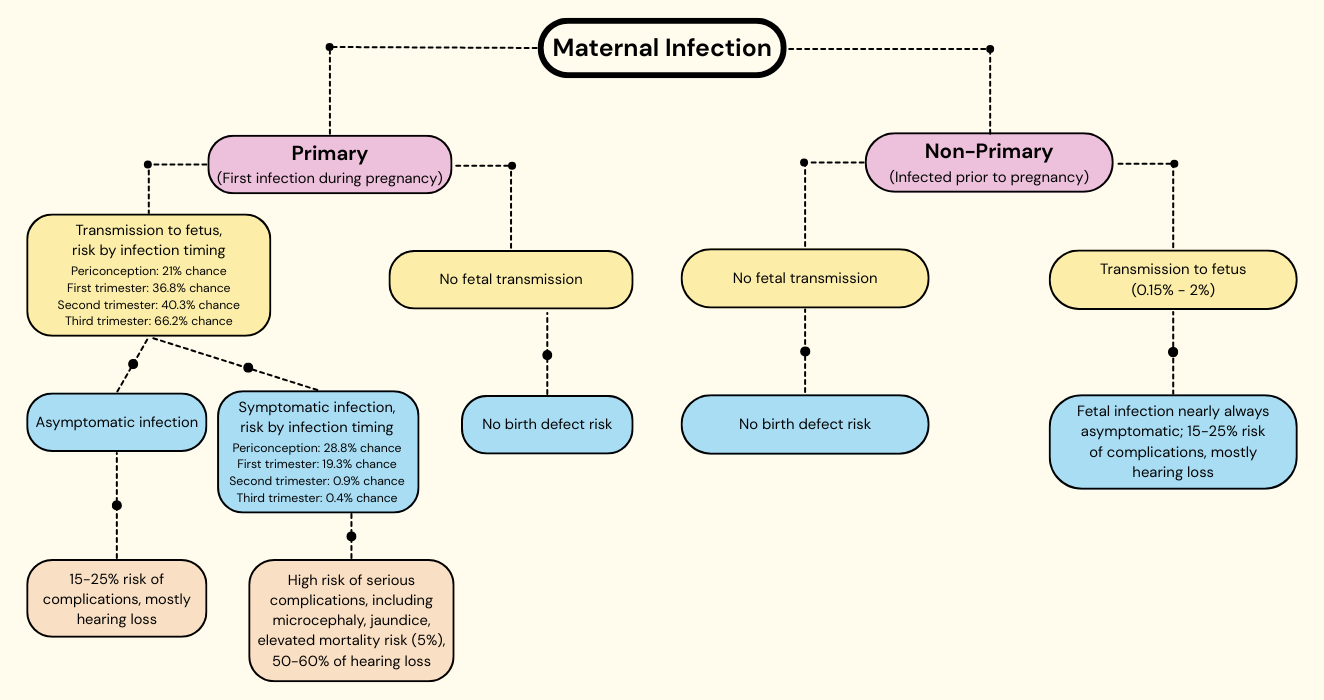 Maternal Infection

Primary
(First infection during pregnancy)

Transmission to fetus, risk by infection timing
Periconception: 21% chance
First trimester: 36.8% chance
Second trimester: 40.3% chance
Third trimester: 66.2% chance

Asymptomatic infection

15-25% risk of complications, mostly hearing loss

Symptomatic infection, risk by infection timing
Periconception: 28.8% chance
First trimester: 19.3% chance
Second trimester: 0.9% chance
Third trimester: 0.4% chance

High risk of serious complications, including microcephaly, jaundice, elevated mortality risk (5%), 50-60% of hearing loss

No fetal transmission

No birth defect risk

Non-Primary
(Infected prior to pregnancy)

No fetal transmission

No birth defect risk

Transmission to fetus (0.15% - 2%)

Fetal infection nearly always asymptomatic; 15-25% risk of complications, mostly hearing loss